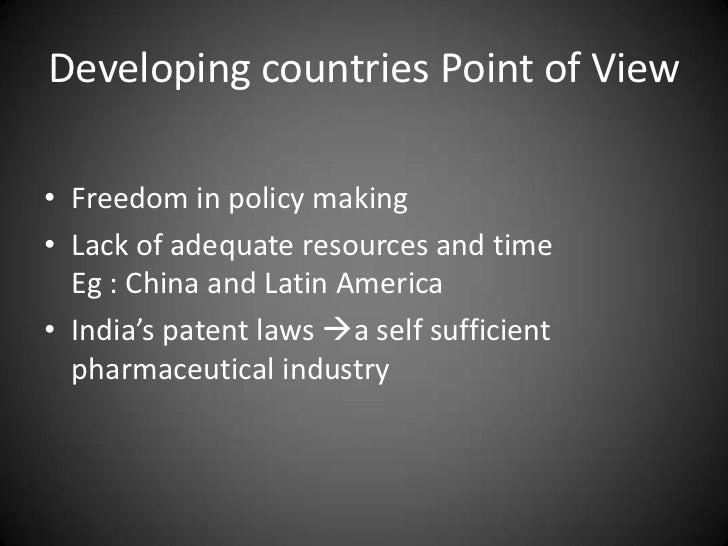 Developing countries Point of View

• Freedom in policy making
• Lack of adequate resources and time
Eg : China and Latin America
• India's patent laws →a self sufficient pharmaceutical industry